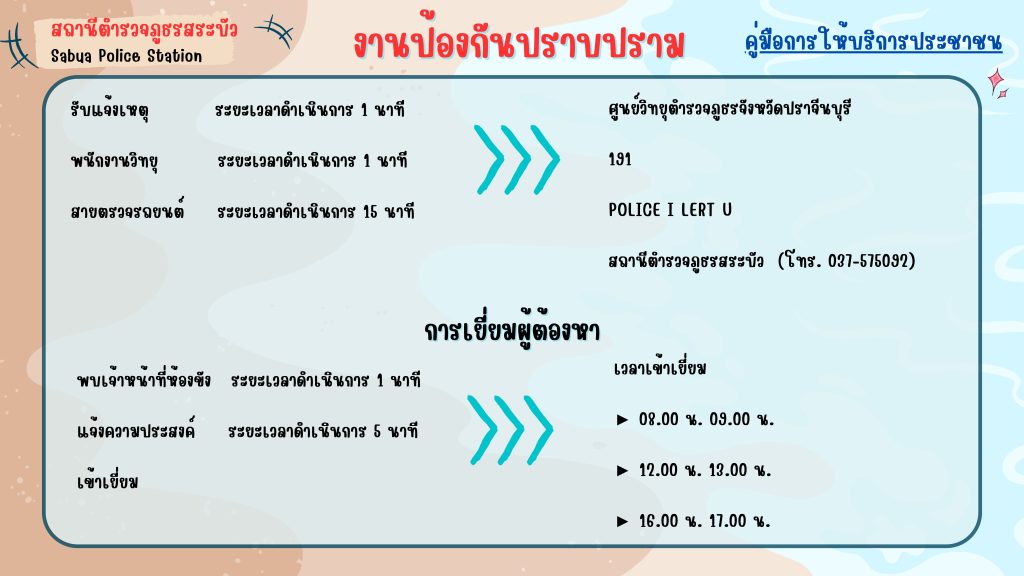 สถานีตำรวจภูธรสระบัว
Sabua Police Station

งานป้องกันปราบปราม

คู่มือการให้บริการประชาชน

รับแจ้งเหตุ ระยะเวลาดำเนินการ 1 นาที

พนักงานวิทยุ ระยะเวลาดำเนินการ 1 นาที

สายตรวจรถยนต์ ระยะเวลาดำเนินการ 15 นาที

ศูนย์วิทยุตำรวจภูธรจังหวัดปราจีนบุรี

191

POLICE I LERT U

สถานีตำรวจภูธรสระบัว (โทร. 037-575092)

การเยี่ยมผู้ต้องหา

พบเจ้าหน้าที่ห้องขัง ระยะเวลาดำเนินการ 1 นาที

แจ้งความประสงค์ ระยะเวลาดำเนินการ 5 นาที

เข้าเยี่ยม

เวลาเข้าเยี่ยม

► 08.00 น. 09.00 น.

► 12.00 น. 13.00 น.

► 16.00 น. 17.00 น.